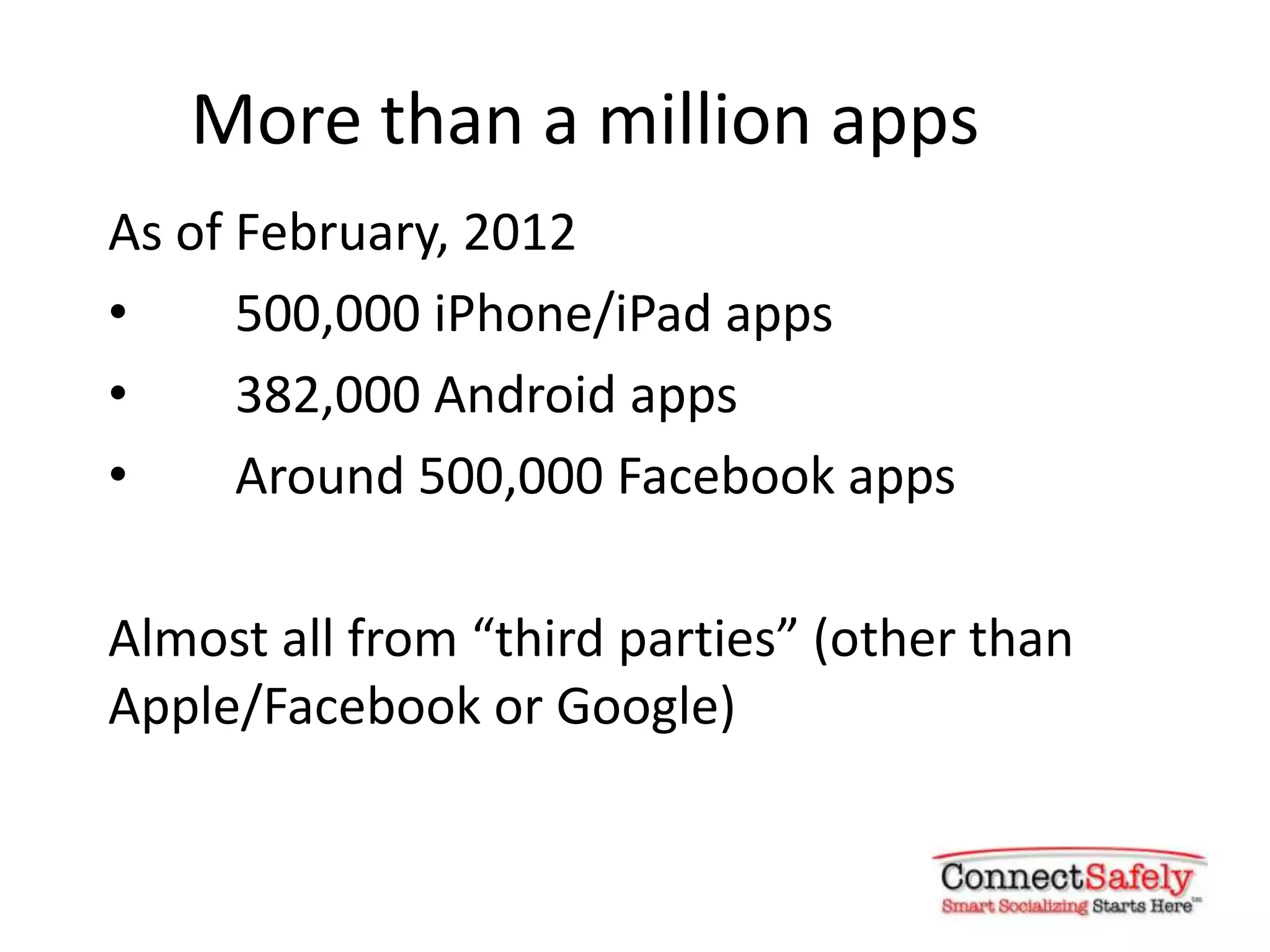 More than a million apps

As of February, 2012

• 500,000 iPhone/iPad apps
• 382,000 Android apps
• Around 500,000 Facebook apps

Almost all from “third parties” (other than Apple/Facebook or Google)

ConnectSafely
Smart Socializing Starts Here™